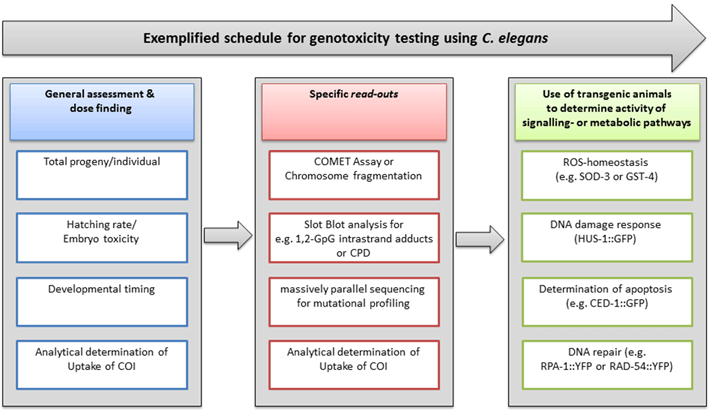 Exemplified schedule for genotoxicity testing using C. elegans

General assessment & dose finding

Total progeny/individual

Hatching rate/ Embryo toxicity

Developmental timing

Analytical determination of Uptake of COI

Specific read-outs

COMET Assay or Chromosome fragmentation

Slot Blot analysis for e.g. 1,2-GpG intrastrand adducts or CPD

massively parallel sequencing for mutational profiling

Analytical determination of Uptake of COI

Use of transgenic animals to determine activity of signalling- or metabolic pathways

ROS-homeostasis (e.g. SOD-3 or GST-4)

DNA damage response (HUS-1::GFP)

Determination of apoptosis (e.g. CED-1::GFP)

DNA repair (e.g. RPA-1::YFP or RAD-54::YFP)